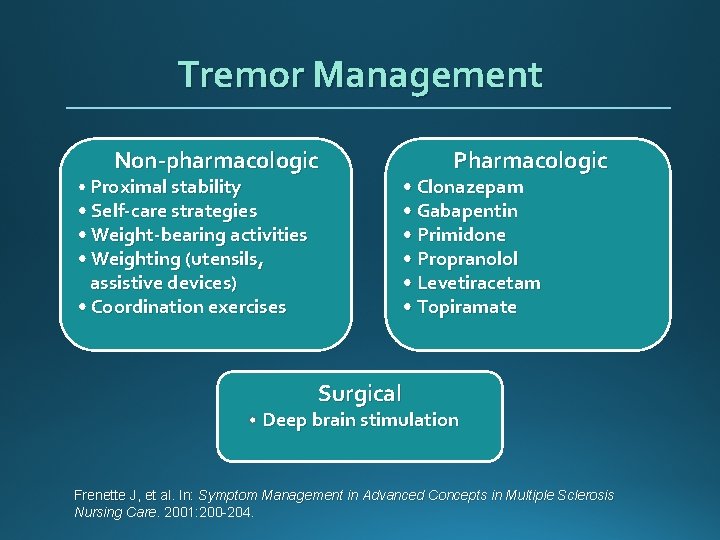 Tremor Management

Non-pharmacologic
• Proximal stability
• Self-care strategies
• Weight-bearing activities
• Weighting (utensils, assistive devices)
• Coordination exercises

Pharmacologic
• Clonazepam
• Gabapentin
• Primidone
• Propranolol
• Levetiracetam
• Topiramate

Surgical
• Deep brain stimulation

Frenette J, et al. In: Symptom Management in Advanced Concepts in Multiple Sclerosis Nursing Care. 2001:200-204.